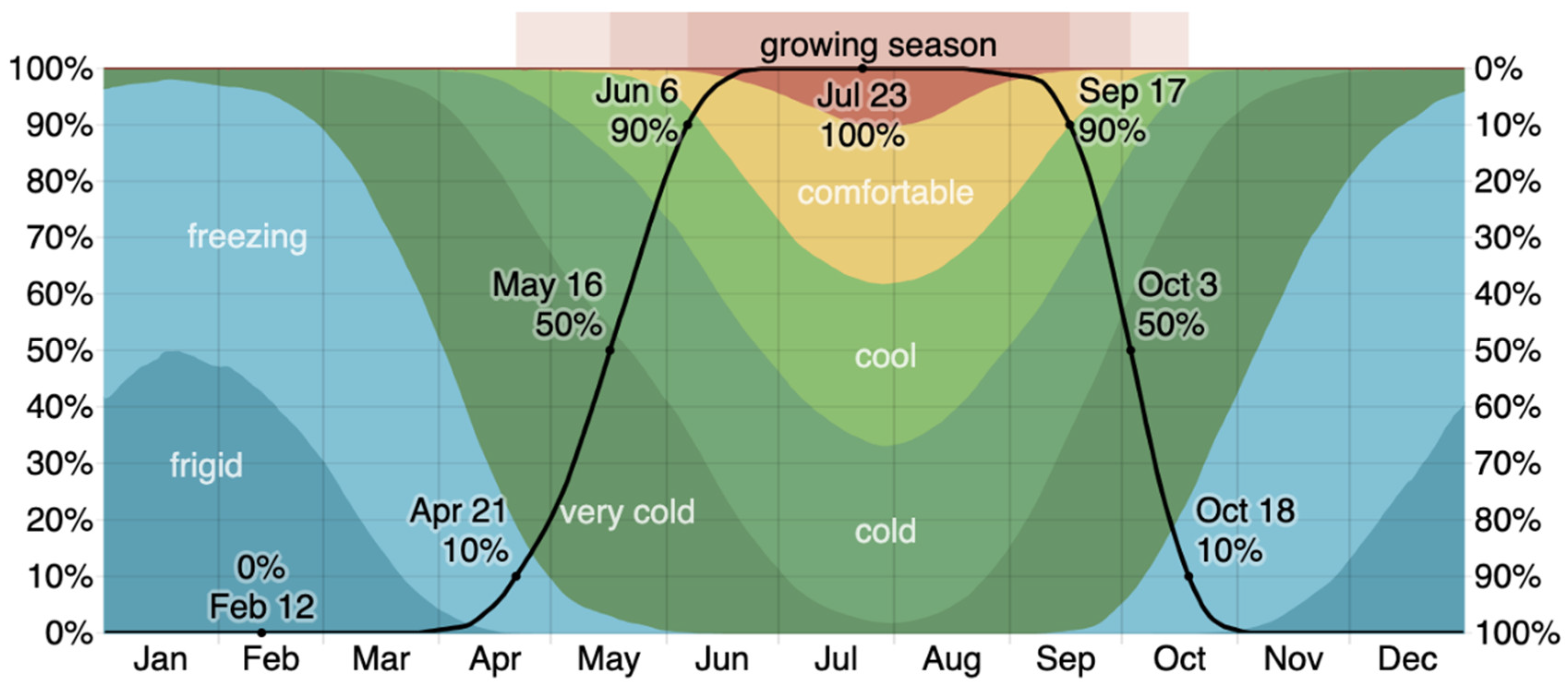 growing season

100%
90%
80%
70%
60%
50%
40%
30%
20%
10%
0%

0%
10%
20%
30%
40%
50%
60%
70%
80%
90%
100%

Jun 6
90%

Jul 23
100%

Sep 17
90%

comfortable

freezing

May 16
50%

Oct 3
50%

cool

frigid

Apr 21
10%

very cold

cold

Oct 18
10%

0%
Feb 12

Jan Feb Mar Apr May Jun Jul Aug Sep Oct Nov Dec